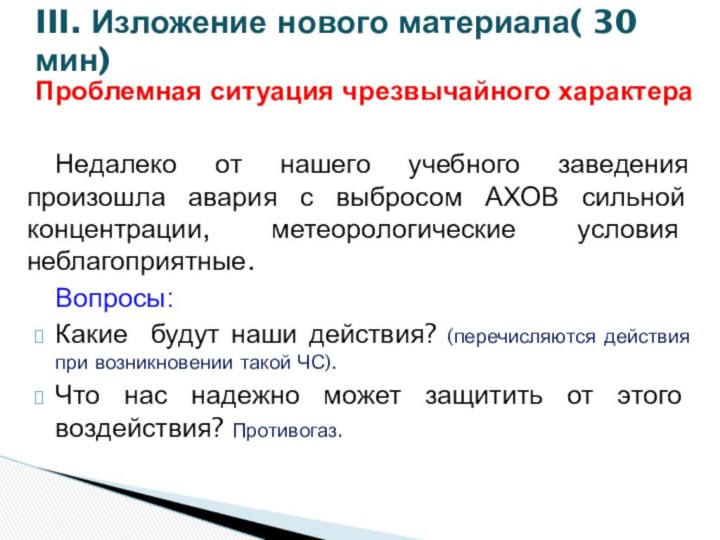 III. Изложение нового материала( 30 мин)

Проблемная ситуация чрезвычайного характера

Недалеко от нашего учебного заведения произошла авария с выбросом АХОВ сильной концентрации, метеорологические условия неблагоприятные.

Вопросы:

Какие будут наши действия? (перечисляются действия при возникновении такой ЧС).

Что нас надежно может защитить от этого воздействия? Противогаз.